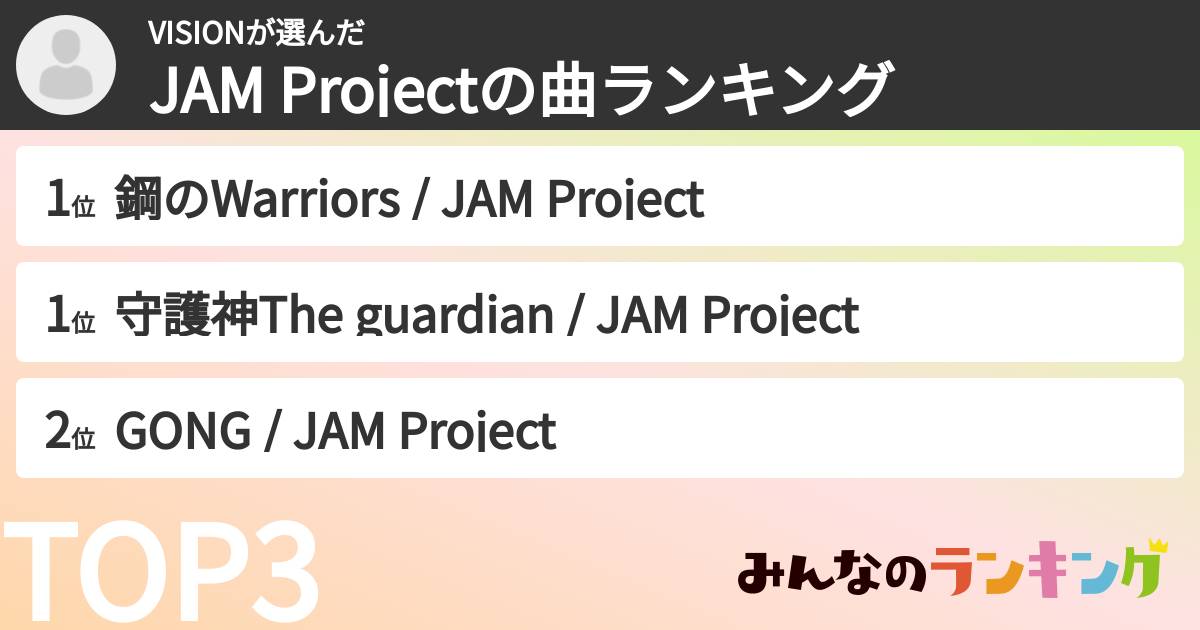 VISIONが選んだ
JAM Projectの曲ランキング

1位 鋼のWarriors / JAM Project

1位 守護神The guardian / JAM Project

2位 GONG / JAM Project

TOP3

みんなのランキング